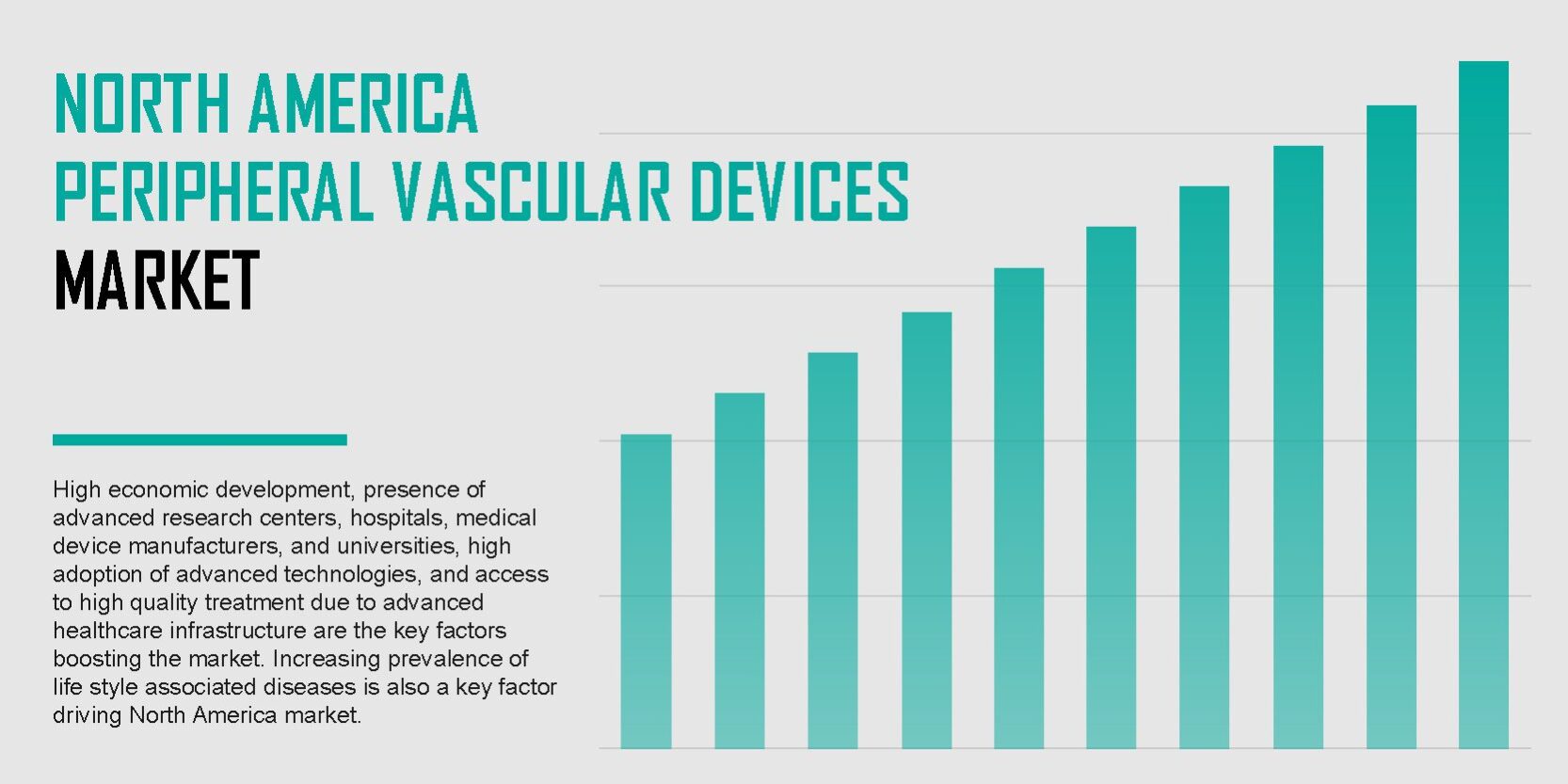 NORTH AMERICA
PERIPHERAL VASCULAR DEVICES
MARKET

High economic development, presence of advanced research centers, hospitals, medical device manufacturers, and universities, high adoption of advanced technologies, and access to high quality treatment due to advanced healthcare infrastructure are the key factors boosting the market. Increasing prevalence of life style associated diseases is also a key factor driving North America market.